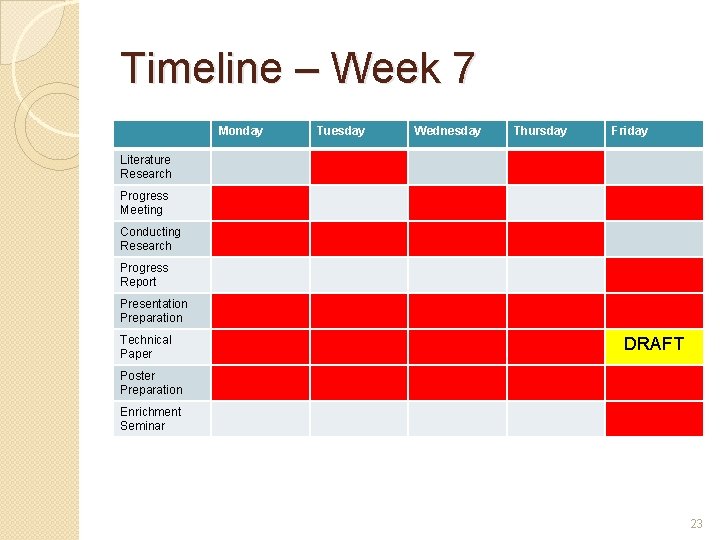 Timeline – Week 7

|  | Monday | Tuesday | Wednesday | Thursday | Friday |
|---|---|---|---|---|---|
| Literature Research |  |  |  |  |  |
| Progress Meeting |  |  |  |  |  |
| Conducting Research |  |  |  |  |  |
| Progress Report |  |  |  |  |  |
| Presentation Preparation |  |  |  |  |  |
| Technical Paper |  |  |  |  | DRAFT |
| Poster Preparation |  |  |  |  |  |
| Enrichment Seminar |  |  |  |  |  |

23